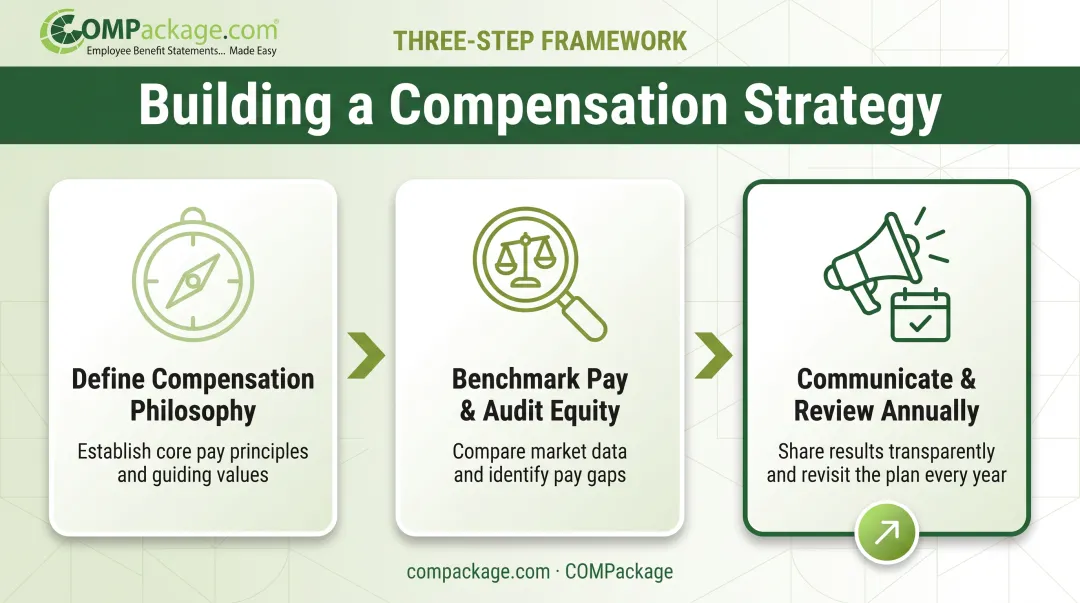 COMPackage.com®
Employee Benefit Statements... Made Easy

THREE-STEP FRAMEWORK

Building a Compensation Strategy

Define Compensation Philosophy

Establish core pay principles and guiding values

Benchmark Pay & Audit Equity

Compare market data and identify pay gaps

Communicate & Review Annually

Share results transparently and revisit the plan every year

compackage.com · COMPackage